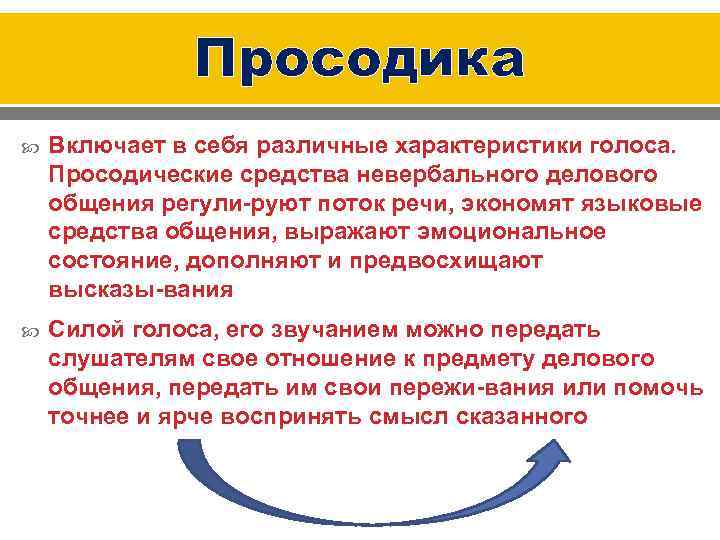 Просодика

Включает в себя различные характеристики голоса. Просодические средства невербального делового общения регули-руют поток речи, экономят языковые средства общения, выражают эмоциональное состояние, дополняют и предвосхищают высказы-вания

Силой голоса, его звучанием можно передать слушателям свое отношение к предмету делового общения, передать им свои пережи-вания или помочь точнее и ярче воспринять смысл сказанного